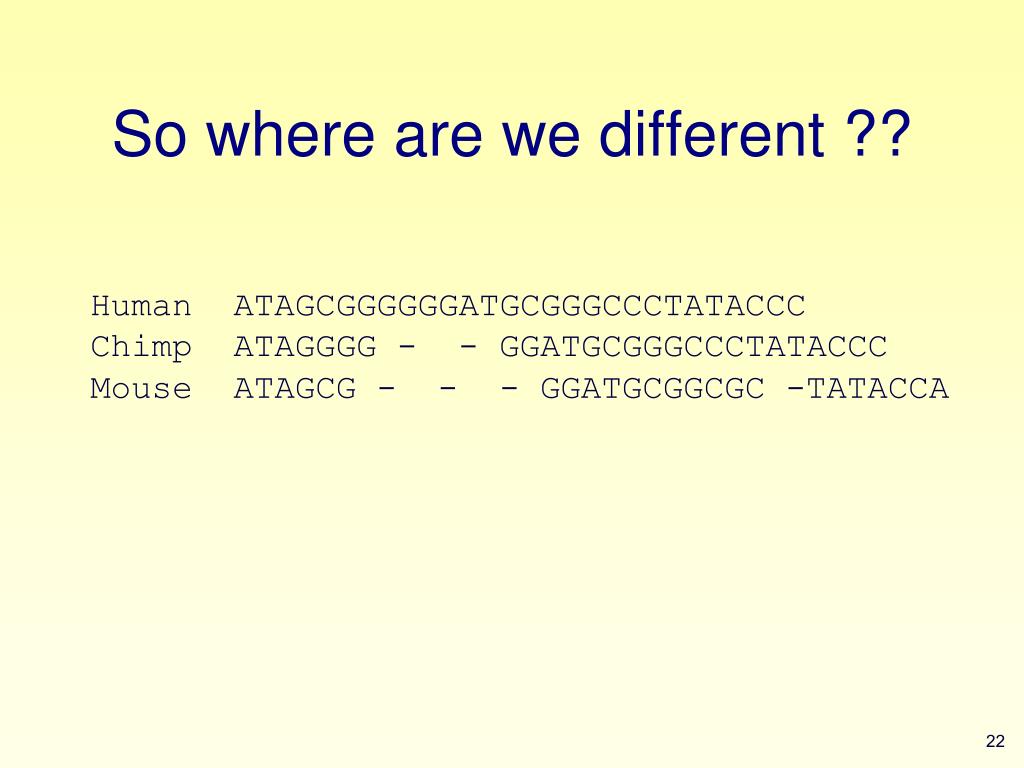 So where are we different ??

Human ATAGCGGGGGGATGCGGGCCCTATACCC
Chimp ATAGGGG - - GGATGCGGGCCCTATACCC
Mouse ATAGCG - - - GGATGCGGCGC -TATACCA

22